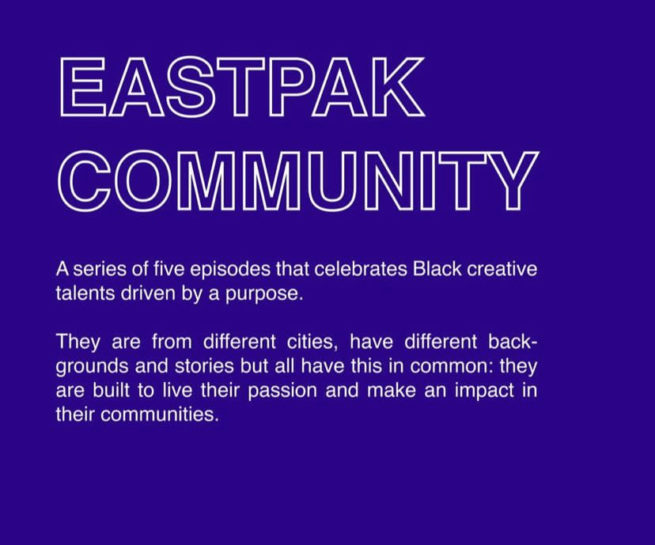 EASTPAK
COMMUNITY

A series of five episodes that celebrates Black creative talents driven by a purpose.

They are from different cities, have different backgrounds and stories but all have this in common: they are built to live their passion and make an impact in their communities.